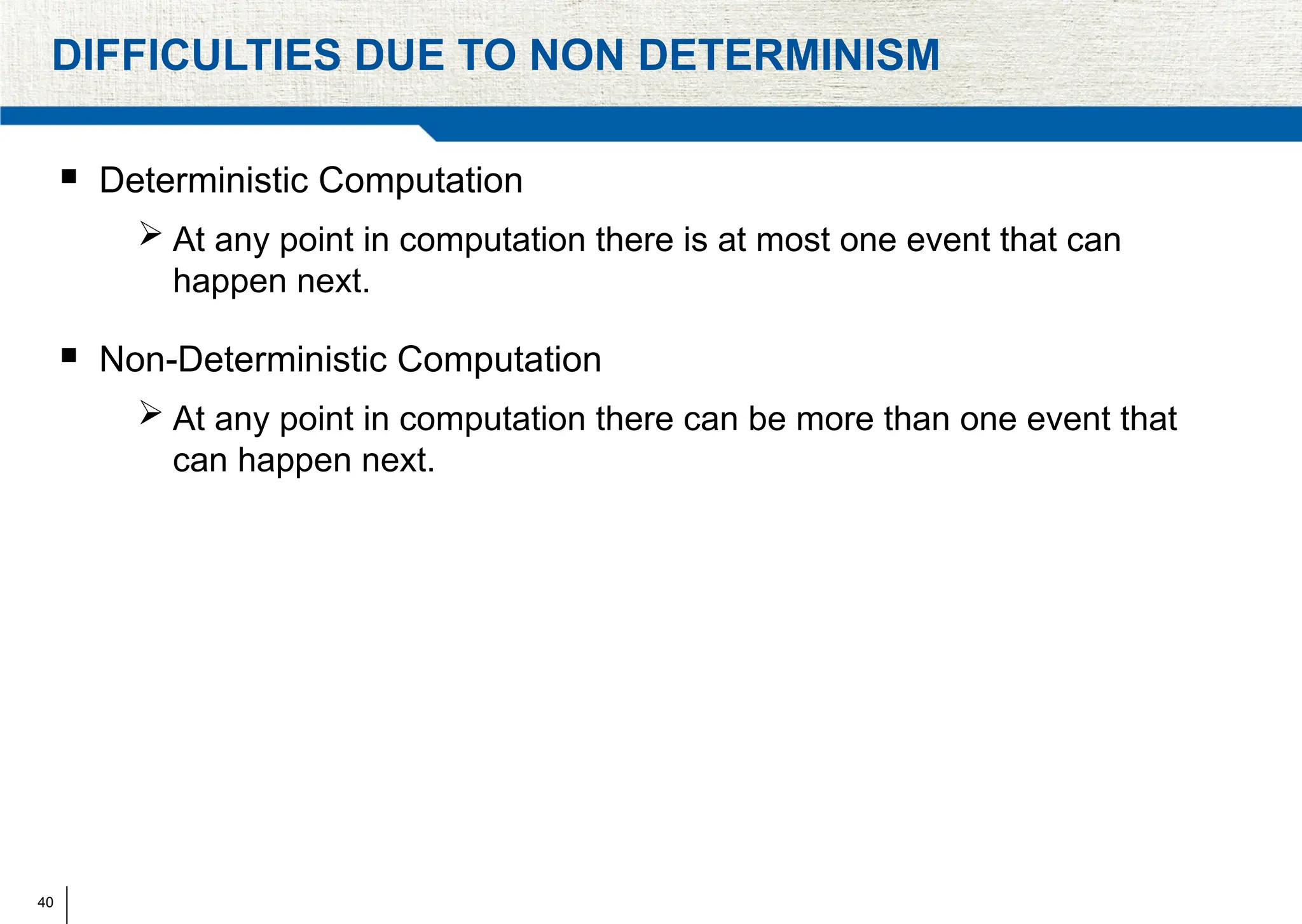 DIFFICULTIES DUE TO NON DETERMINISM

▪ Deterministic Computation

➢ At any point in computation there is at most one event that can happen next.

▪ Non-Deterministic Computation

➢ At any point in computation there can be more than one event that can happen next.

40